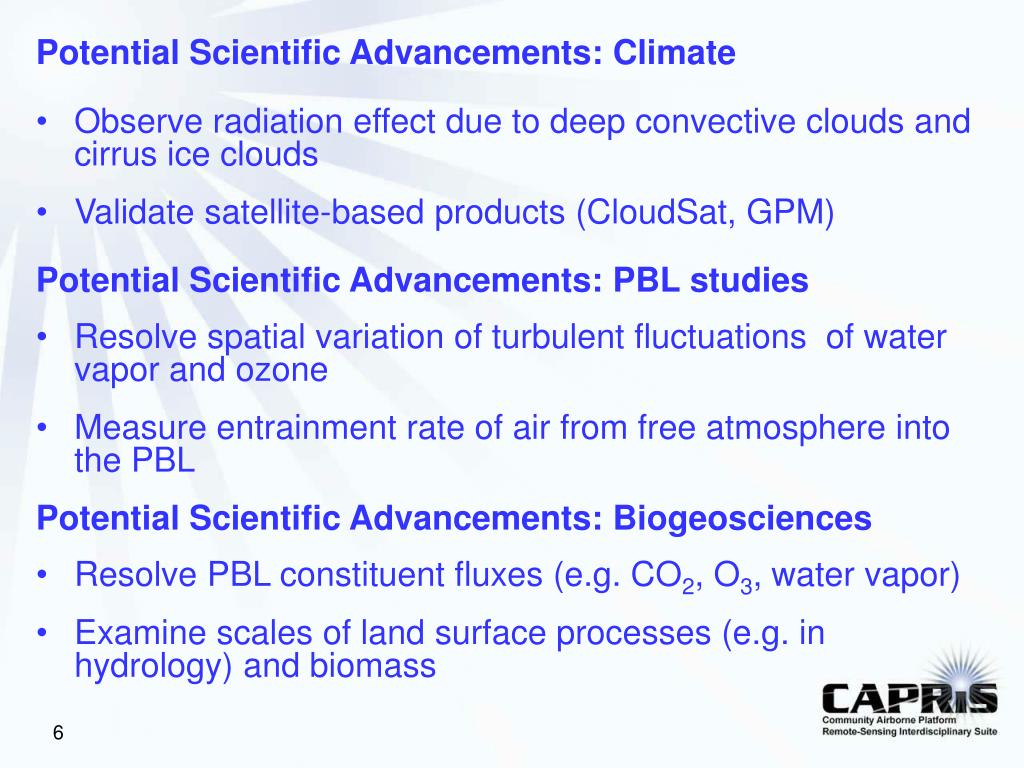 Potential Scientific Advancements: Climate

• Observe radiation effect due to deep convective clouds and cirrus ice clouds

• Validate satellite-based products (CloudSat, GPM)

Potential Scientific Advancements: PBL studies

• Resolve spatial variation of turbulent fluctuations of water vapor and ozone

• Measure entrainment rate of air from free atmosphere into the PBL

Potential Scientific Advancements: Biogeosciences

• Resolve PBL constituent fluxes (e.g. $CO_2$, $O_3$, water vapor)

• Examine scales of land surface processes (e.g. in hydrology) and biomass

6

CAPRIS
Community Airborne Platform
Remote-Sensing Interdisciplinary Suite